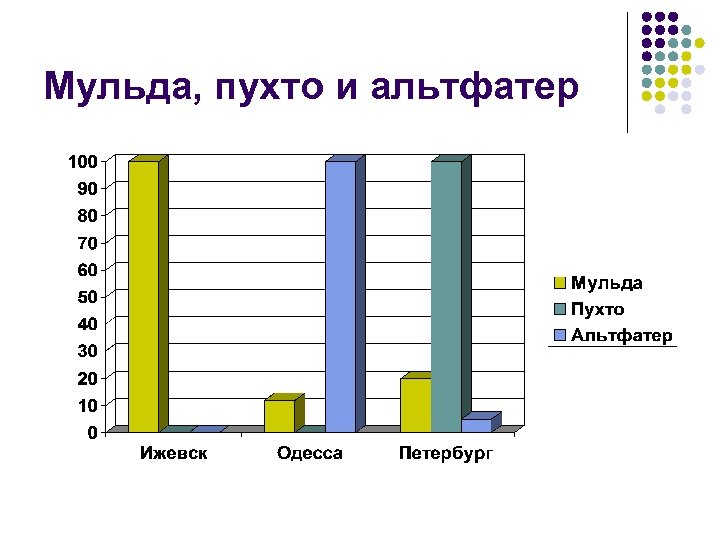 Мульда, пухто и альтфатер

100
90
80
70
60
50
40
30
20
10
0

Ижевск
Одесса
Петербург

Мульда
Пухто
Альтфатер